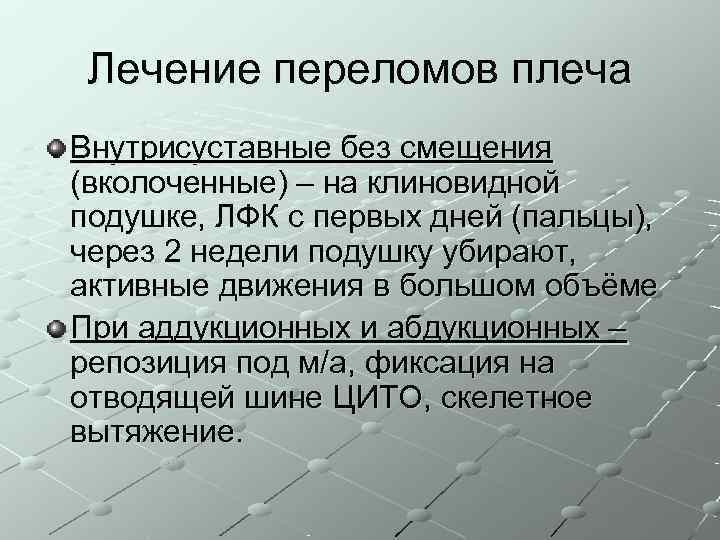 Лечение переломов плеча

Внутрисуставные без смещения (вколоченные) – на клиновидной подушке, ЛФК с первых дней (пальцы), через 2 недели подушку убирают, активные движения в большом объёме

При аддукционных и абдукционных – репозиция под м/а, фиксация на отводящей шине ЦИТО, скелетное вытяжение.